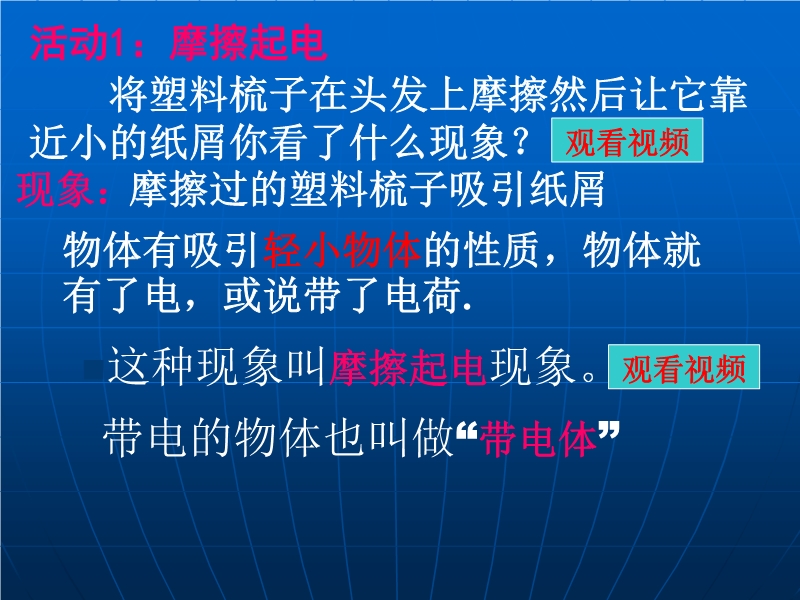 活动1：摩擦起电

将塑料梳子在头发上摩擦然后让它靠近小的纸屑你看了什么现象？ 观看视频

现象：摩擦过的塑料梳子吸引纸屑

物体有吸引轻小物体的性质，物体就有了电，或说带了电荷.

这种现象叫摩擦起电现象。 观看视频

带电的物体也叫做“带电体”